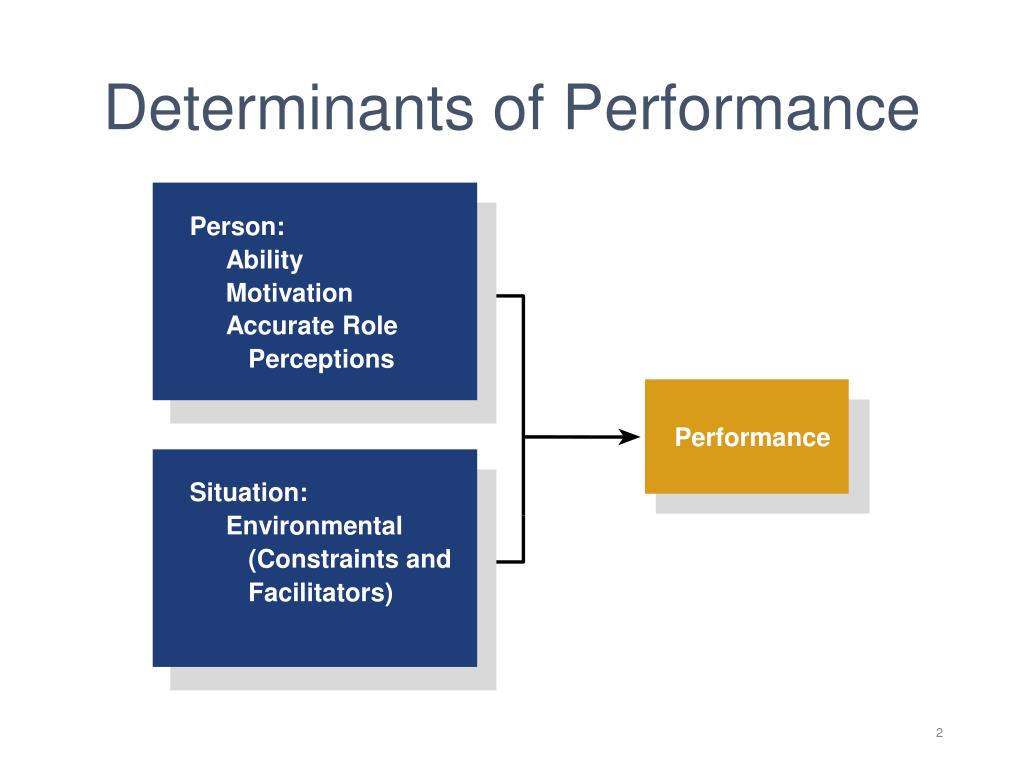 Determinants of Performance

Person:
Ability
Motivation
Accurate Role Perceptions

Situation:
Environmental (Constraints and Facilitators)

Performance

2